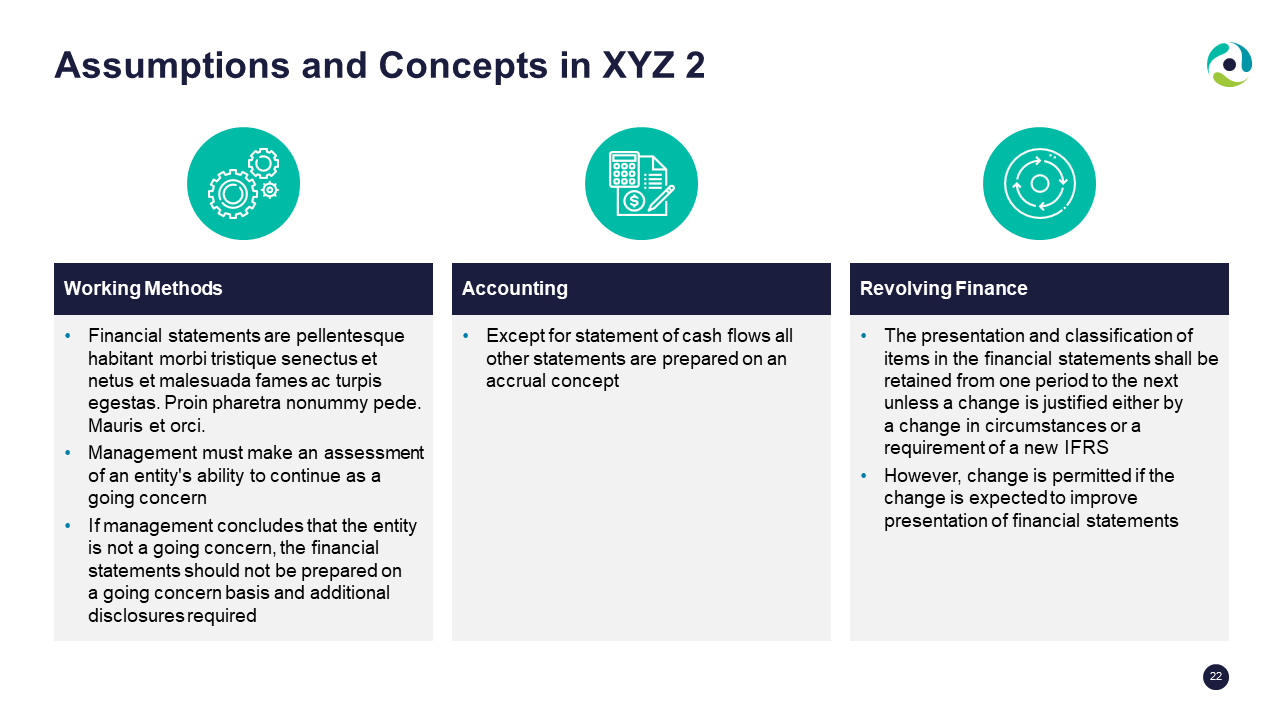 Assumptions and Concepts in XYZ 2

Working Methods

• Financial statements are pellentesque habitant morbi tristique senectus et netus et malesuada fames ac turpis egestas. Proin pharetra nonummy pede. Mauris et orci.
• Management must make an assessment of an entity's ability to continue as a going concern
• If management concludes that the entity is not a going concern, the financial statements should not be prepared on a going concern basis and additional disclosures required

Accounting

• Except for statement of cash flows all other statements are prepared on an accrual concept

Revolving Finance

• The presentation and classification of items in the financial statements shall be retained from one period to the next unless a change is justified either by a change in circumstances or a requirement of a new IFRS
• However, change is permitted if the change is expected to improve presentation of financial statements

22